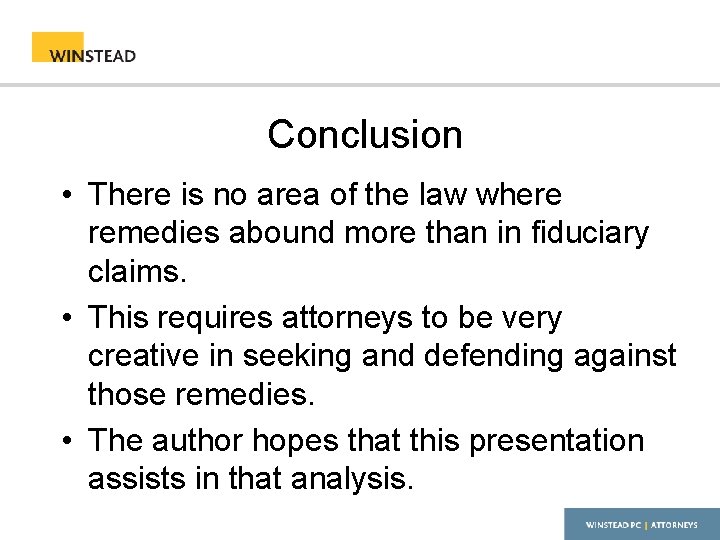 WINSTEAD

Conclusion

• There is no area of the law where remedies abound more than in fiduciary claims.
• This requires attorneys to be very creative in seeking and defending against those remedies.
• The author hopes that this presentation assists in that analysis.

WINSTEAD PC | ATTORNEYS